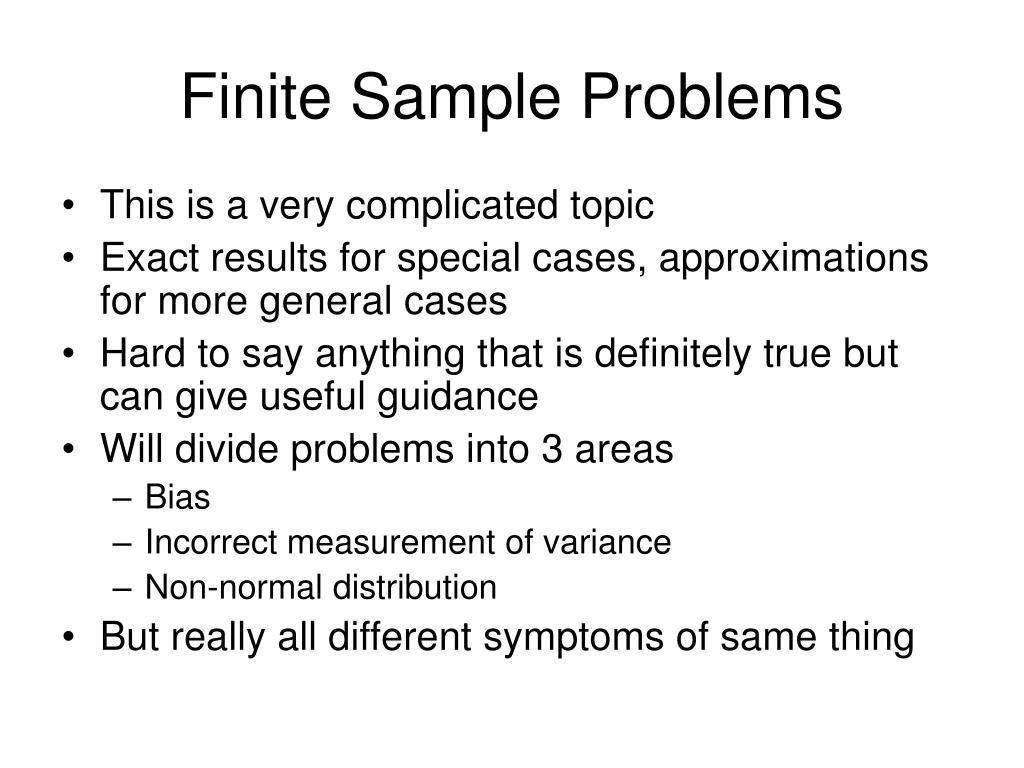 Finite Sample Problems

• This is a very complicated topic
• Exact results for special cases, approximations for more general cases
• Hard to say anything that is definitely true but can give useful guidance
• Will divide problems into 3 areas
– Bias
– Incorrect measurement of variance
– Non-normal distribution
• But really all different symptoms of same thing